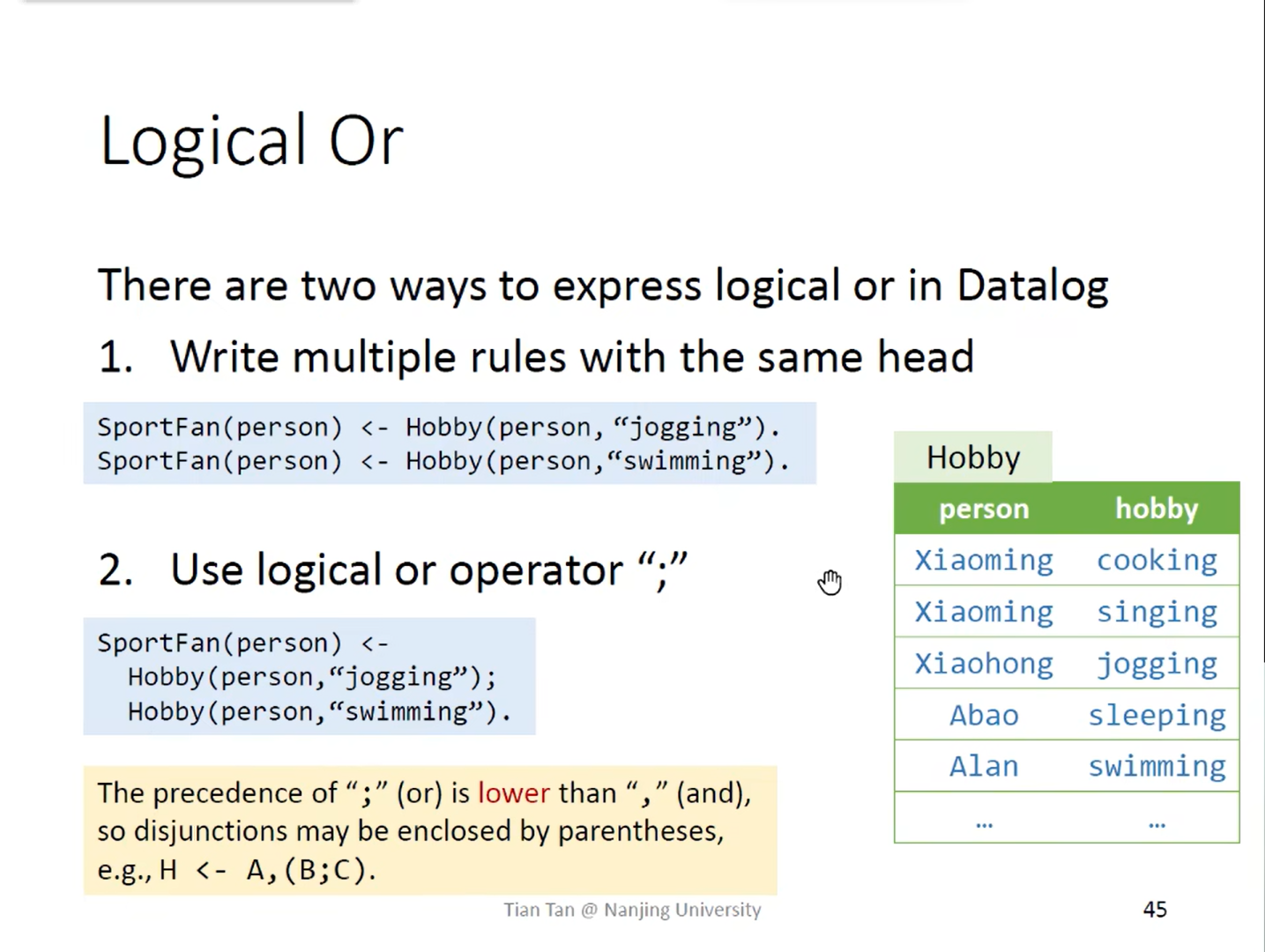 Logical Or

There are two ways to express logical or in Datalog

1. Write multiple rules with the same head

SportFan(person) <- Hobby(person,“jogging”).
SportFan(person) <- Hobby(person,“swimming”).

2. Use logical or operator “;”

SportFan(person) <-
  Hobby(person,“jogging”);
  Hobby(person,“swimming”).

The precedence of “;” (or) is lower than “,” (and), so disjunctions may be enclosed by parentheses, e.g., H <- A,(B;C).

Hobby

| person | hobby |
|---|---|
| Xiaoming | cooking |
| Xiaoming | singing |
| Xiaohong | jogging |
| Abao | sleeping |
| Alan | swimming |
| … | … |

Tian Tan @ Nanjing University

45